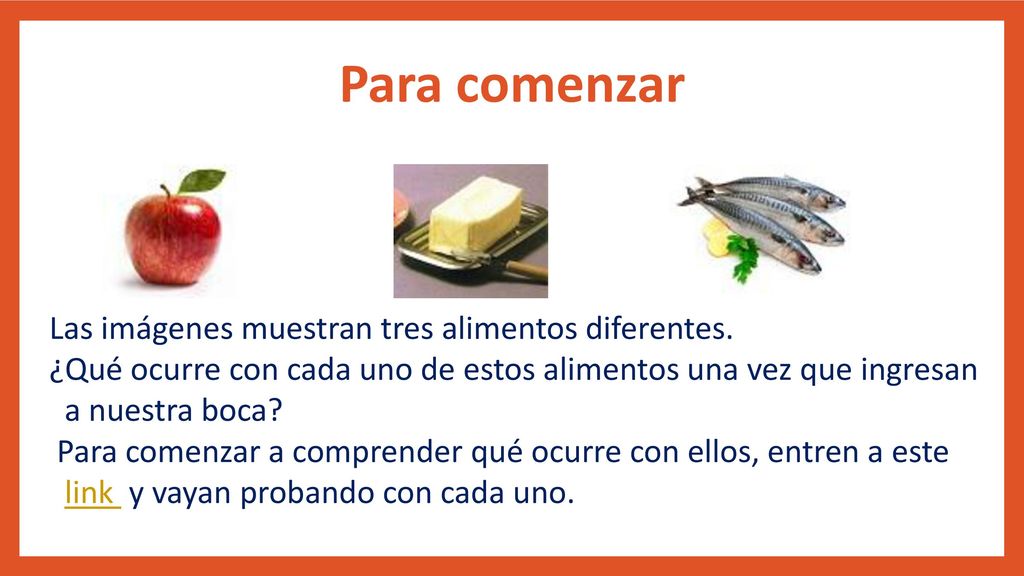 Para comenzar

Las imágenes muestran tres alimentos diferentes.
¿Qué ocurre con cada uno de estos alimentos una vez que ingresan a nuestra boca?
Para comenzar a comprender qué ocurre con ellos, entren a este link y vayan probando con cada uno.